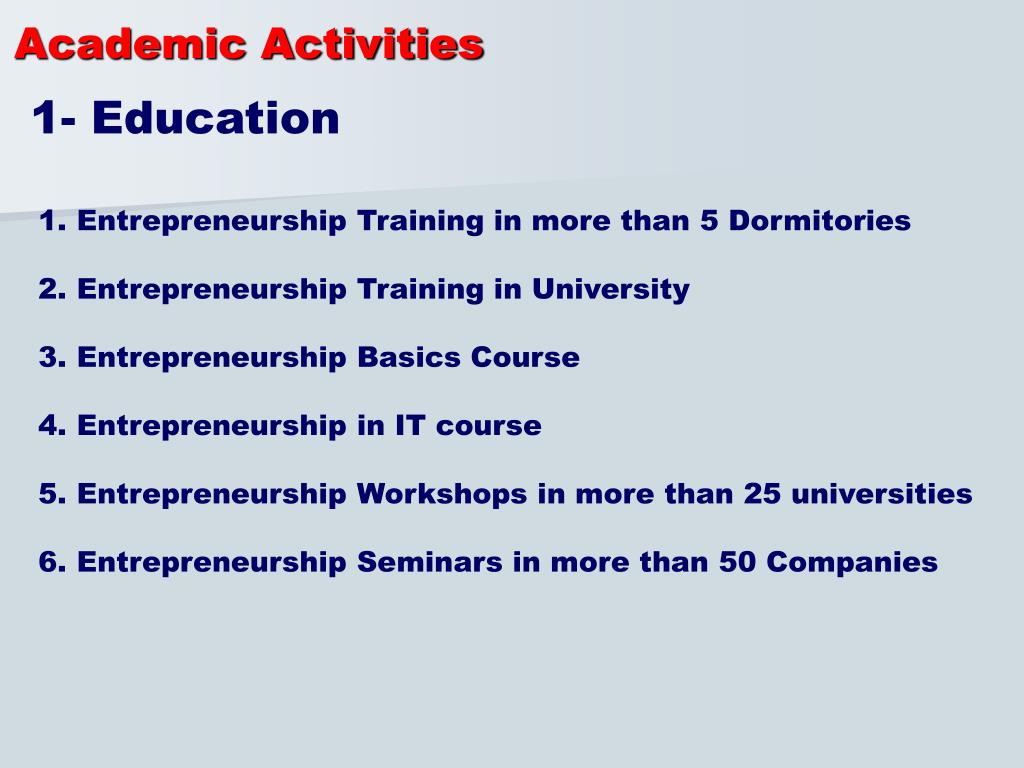 Academic Activities

1- Education

1. Entrepreneurship Training in more than 5 Dormitories

2. Entrepreneurship Training in University

3. Entrepreneurship Basics Course

4. Entrepreneurship in IT course

5. Entrepreneurship Workshops in more than 25 universities

6. Entrepreneurship Seminars in more than 50 Companies